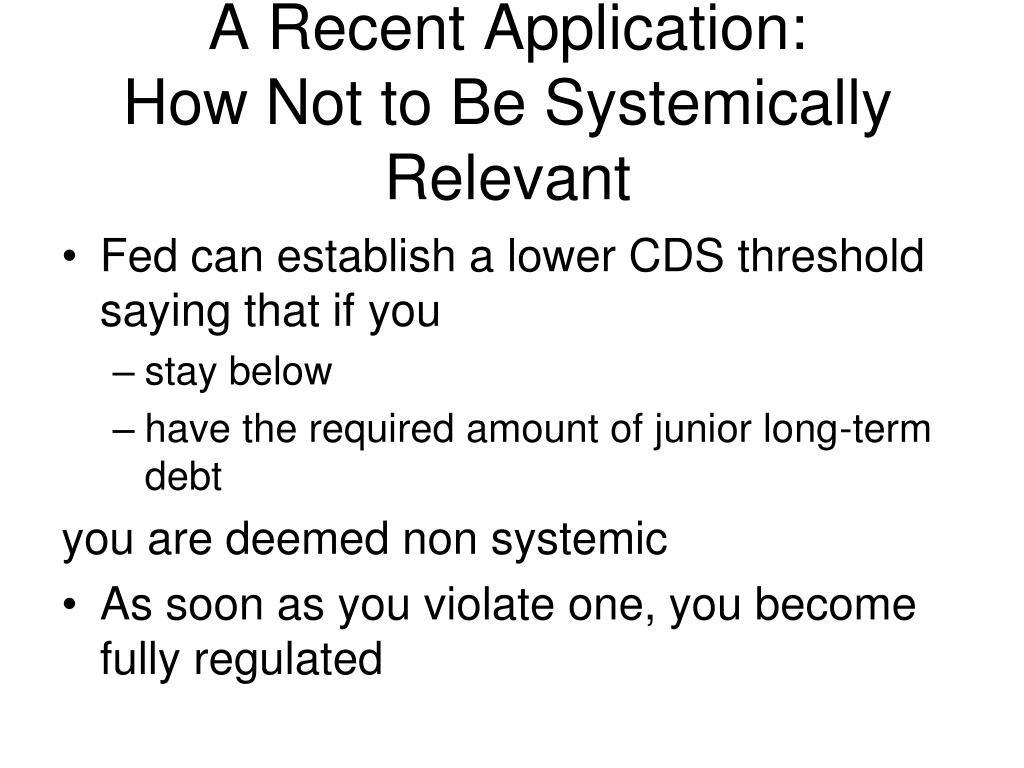 A Recent Application:
How Not to Be Systemically Relevant

• Fed can establish a lower CDS threshold saying that if you
– stay below
– have the required amount of junior long-term debt

you are deemed non systemic

• As soon as you violate one, you become fully regulated